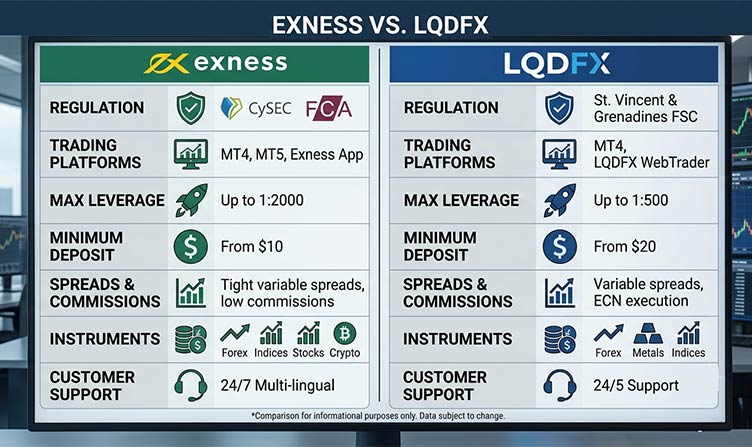 EXNESS VS. LQDFX

exness

| REGULATION | CySEC FCA |
|---|---|
| TRADING PLATFORMS | MT4, MT5, Exness App |
| MAX LEVERAGE | Up to 1:2000 |
| MINIMUM DEPOSIT | From \$10 |
| SPREADS & COMMISSIONS | Tight variable spreads, low commissions |
| INSTRUMENTS | Forex Indices Stocks Crypto |
| CUSTOMER SUPPORT | 24/7 Multi-lingual |

LQDFX

| REGULATION | St. Vincent & Grenadines FSC |
|---|---|
| TRADING PLATFORMS | MT4, LQDFX WebTrader |
| MAX LEVERAGE | Up to 1:500 |
| MINIMUM DEPOSIT | From \$20 |
| SPREADS & COMMISSIONS | Variable spreads, ECN execution |
| INSTRUMENTS | Forex Metals Indices |
| CUSTOMER SUPPORT | 24/5 Support |

*Comparison for informational purposes only. Data subject to change.